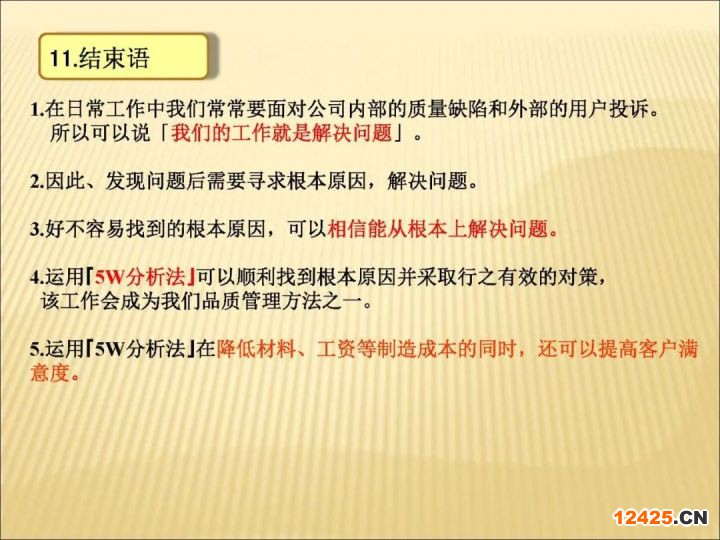 11.结束语

1.在日常工作中我们常常要面对公司内部的质量缺陷和外部的用户投诉。所以可以说「我们的工作就是解决问题」。

2.因此、发现问题后需要寻求根本原因，解决问题。

3.好不容易找到的根本原因，可以相信能从根本上解决问题。

4.运用「5W分析法」可以顺利找到根本原因并采取行之有效的对策，该工作会成为我们品质管理方法之一。

5.运用「5W分析法」在降低材料、工资等制造成本的同时，还可以提高客户满意度。

12425.CN